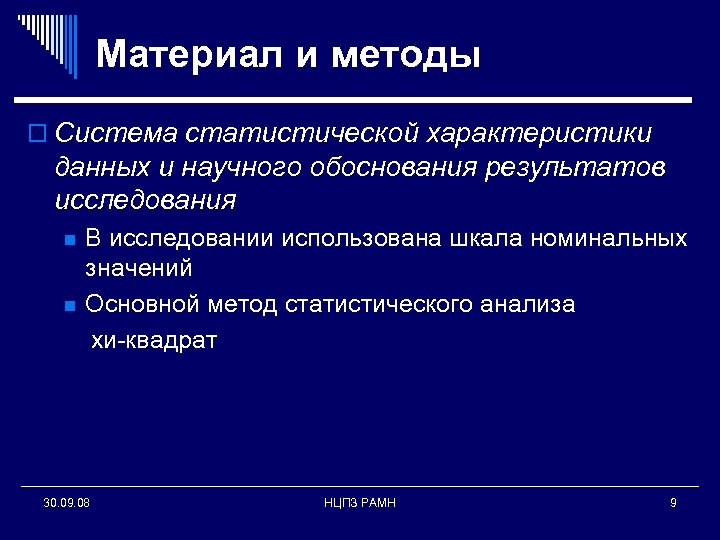 Материал и методы

Система статистической характеристики данных и научного обоснования результатов исследования

В исследовании использована шкала номинальных значений

Основной метод статистического анализа хи-квадрат

30.09.08

НЦПЗ РАМН

9